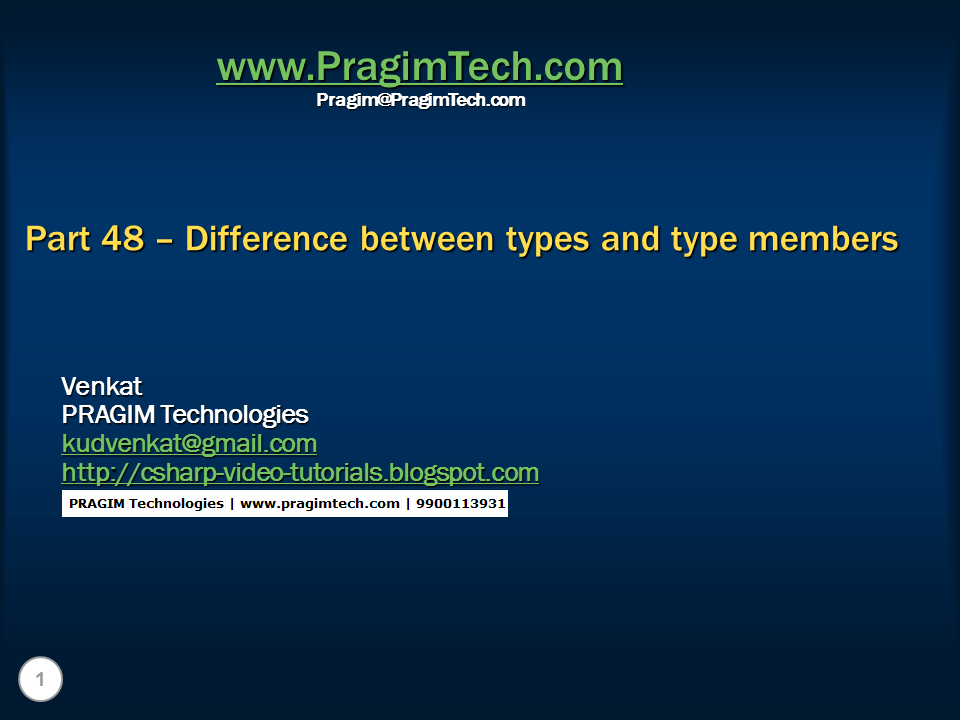 www.PragimTech.com
Pragim@PragimTech.com

Part 48 – Difference between types and type members

Venkat
PRAGIM Technologies
kudvenkat@gmail.com
http://csharp-video-tutorials.blogspot.com

PRAGIM Technologies | www.pragimtech.com | 9900113931

1